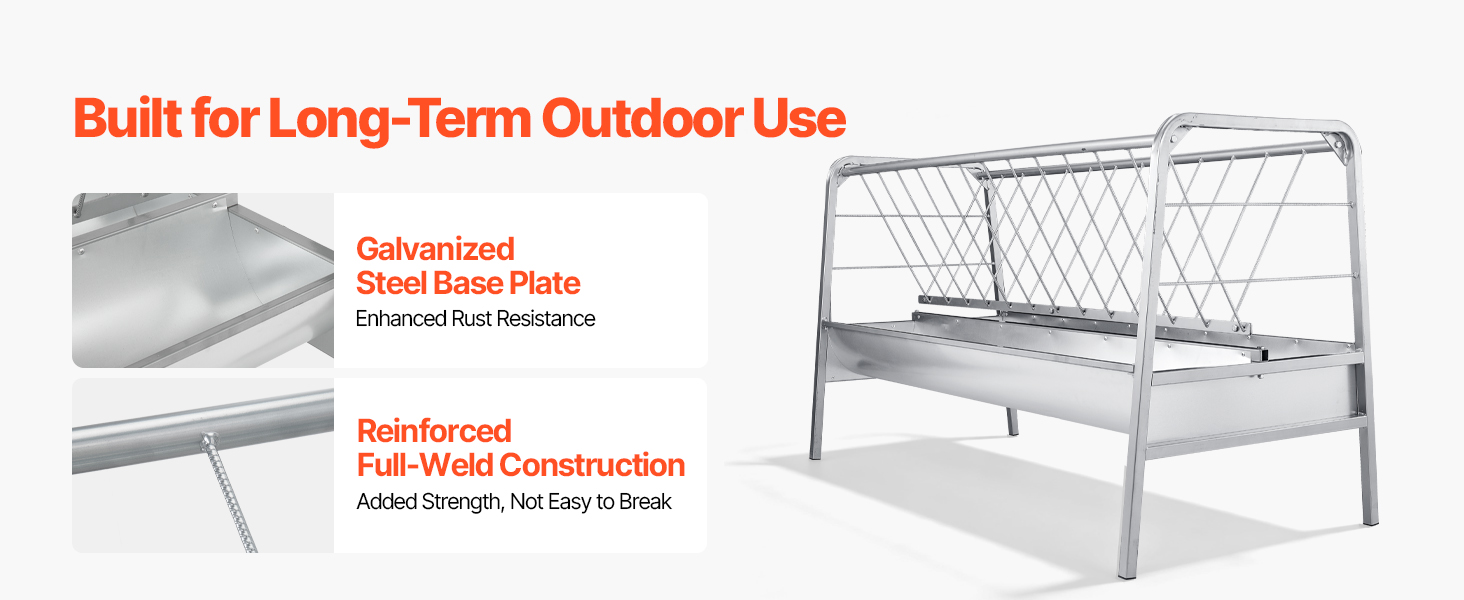 Built for Long-Term Outdoor Use

Galvanized
Steel Base Plate
Enhanced Rust Resistance

Reinforced
Full-Weld Construction
Added Strength, Not Easy to Break